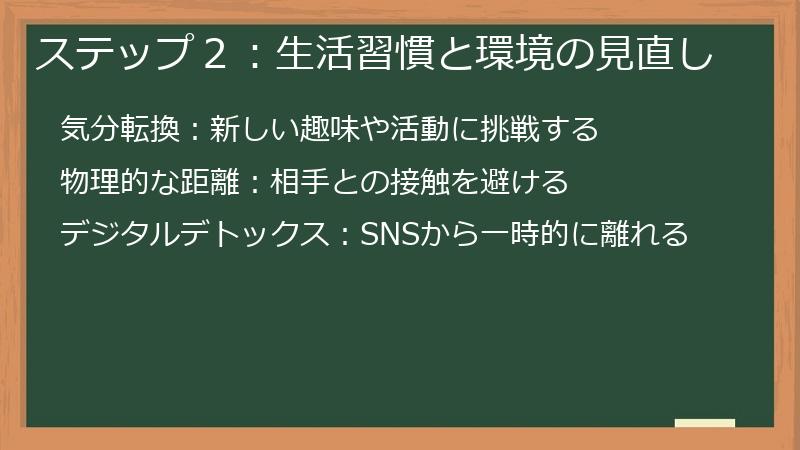 ステップ２：生活習慣と環境の見直し

気分転換：新しい趣味や活動に挑戦する

物理的な距離：相手との接触を避ける

デジタルデトックス：SNSから一時的に離れる